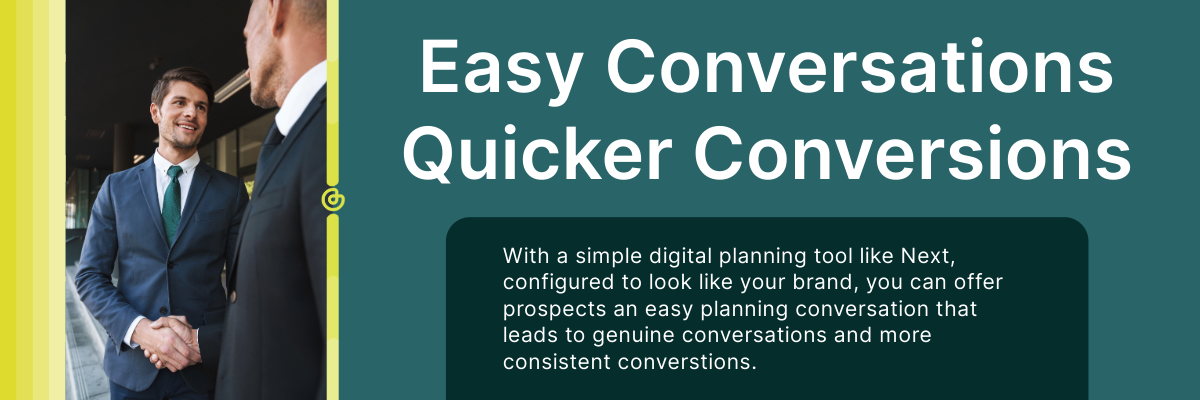 Easy Conversations
Quicker Conversions

With a simple digital planning tool like Next, configured to look like your brand, you can offer prospects an easy planning conversation that leads to genuine conversations and more consistent converstions.